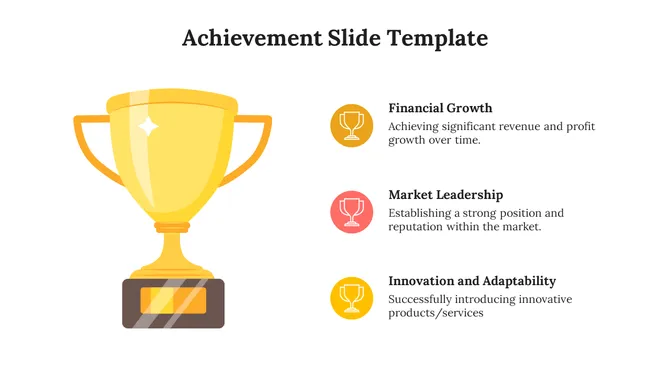 Achievement Slide Template

Financial Growth
Achieving significant revenue and profit growth over time.

Market Leadership
Establishing a strong position and reputation within the market.

Innovation and Adaptability
Successfully introducing innovative products/services